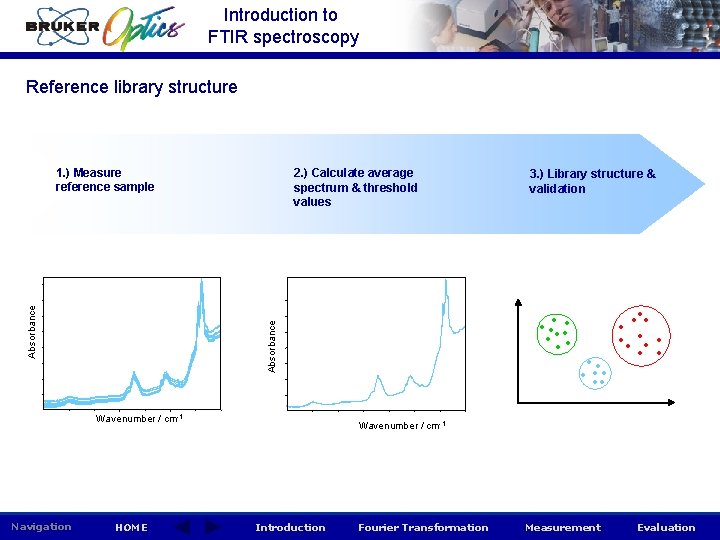 BRUKER Optics

Introduction to FTIR spectroscopy

Reference library structure

1.) Measure reference sample

2.) Calculate average spectrum & threshold values

3.) Library structure & validation

Absorbance

Wavenumber / $cm^{-1}$

Absorbance

Wavenumber / $cm^{-1}$

Navigation HOME Introduction Fourier Transformation Measurement Evaluation